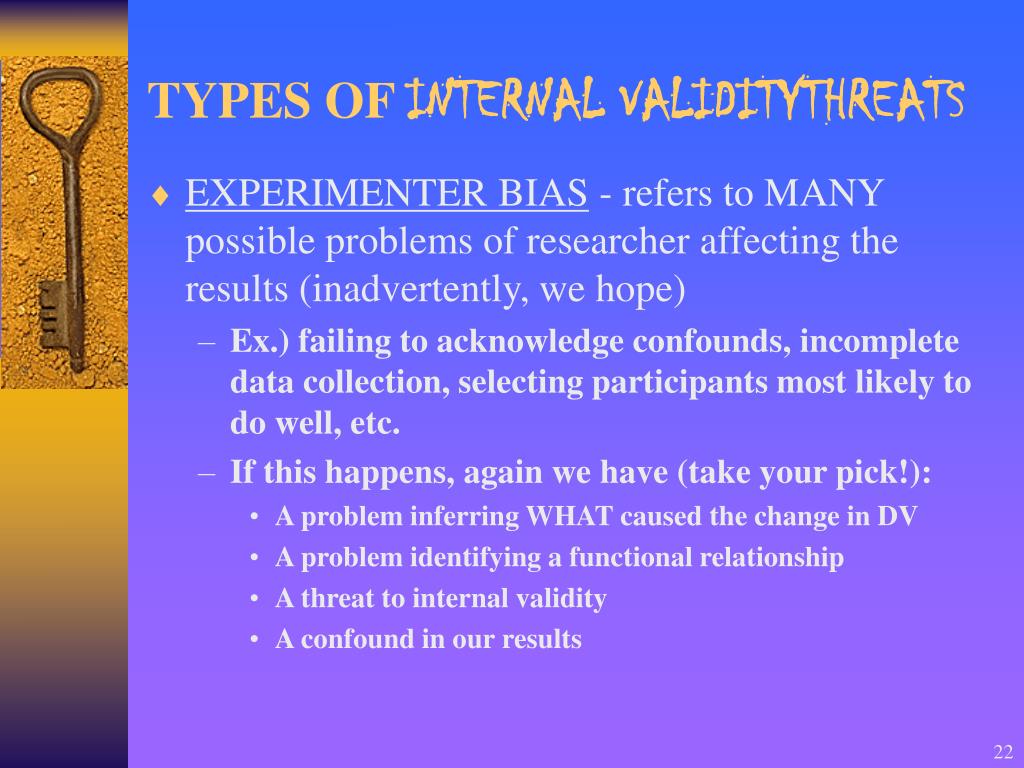 TYPES OF INTERNAL VALIDITYTHREATS

♦ EXPERIMENTER BIAS - refers to MANY possible problems of researcher affecting the results (inadvertently, we hope)

– Ex.) failing to acknowledge confounds, incomplete data collection, selecting participants most likely to do well, etc.

– If this happens, again we have (take your pick!):

• A problem inferring WHAT caused the change in DV
• A problem identifying a functional relationship
• A threat to internal validity
• A confound in our results

22